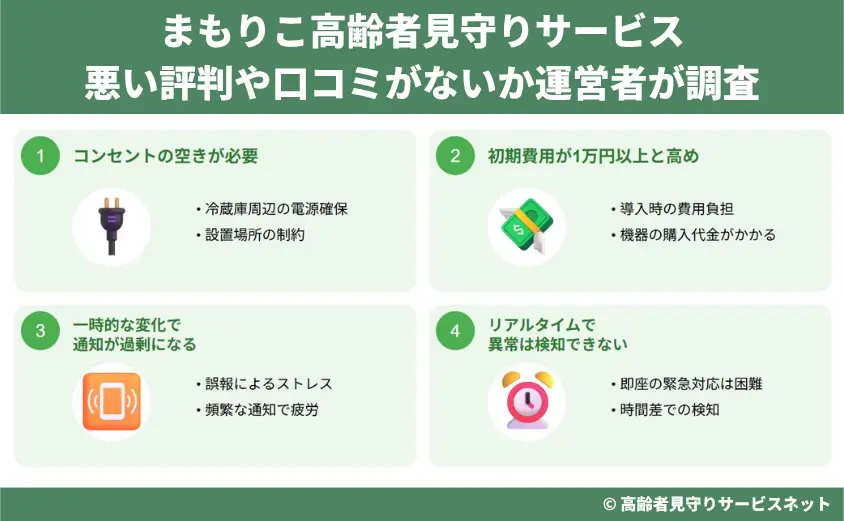 まもりこ高齢者見守りサービス
悪い評判や口コミがないか運営者が調査

1 コンセントの空きが必要

・冷蔵庫周辺の電源確保
・設置場所の制約

2 初期費用が1万円以上と高め

・導入時の費用負担
・機器の購入代金がかかる

3 一時的な変化で通知が過剰になる

・誤報によるストレス
・頻繁な通知で疲労

4 リアルタイムで異常は検知できない

・即座の緊急対応は困難
・時間差での検知

© 高齢者見守りサービスネット